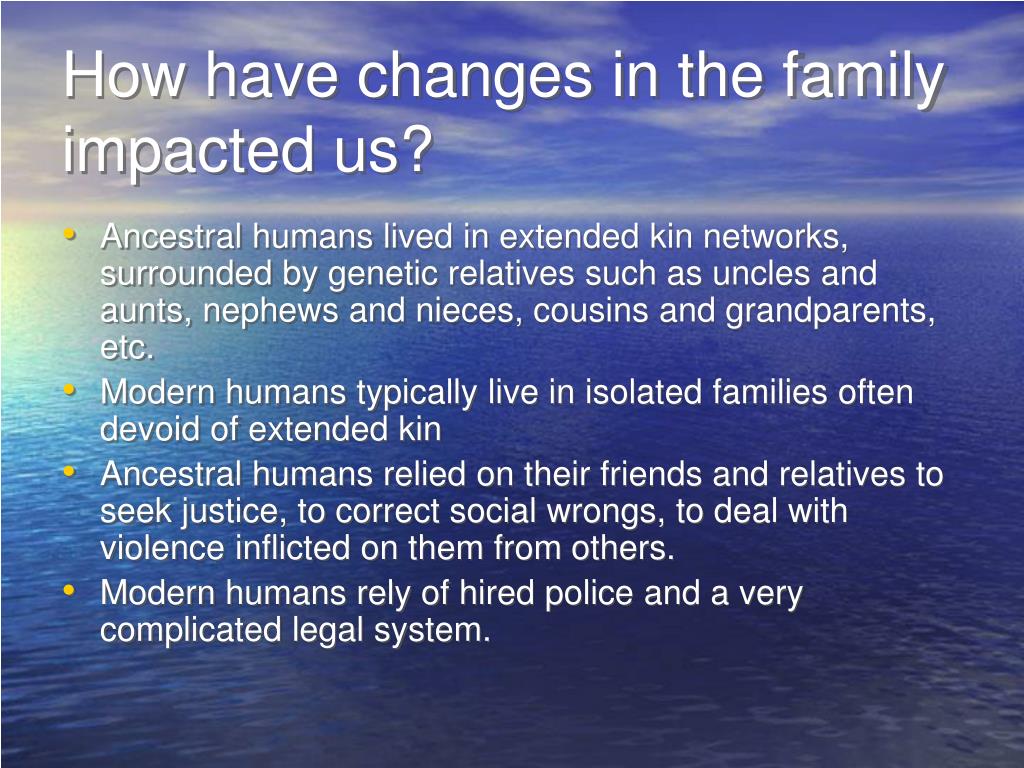 How have changes in the family impacted us?

• Ancestral humans lived in extended kin networks, surrounded by genetic relatives such as uncles and aunts, nephews and nieces, cousins and grandparents, etc.
• Modern humans typically live in isolated families often devoid of extended kin
• Ancestral humans relied on their friends and relatives to seek justice, to correct social wrongs, to deal with violence inflicted on them from others.
• Modern humans rely of hired police and a very complicated legal system.